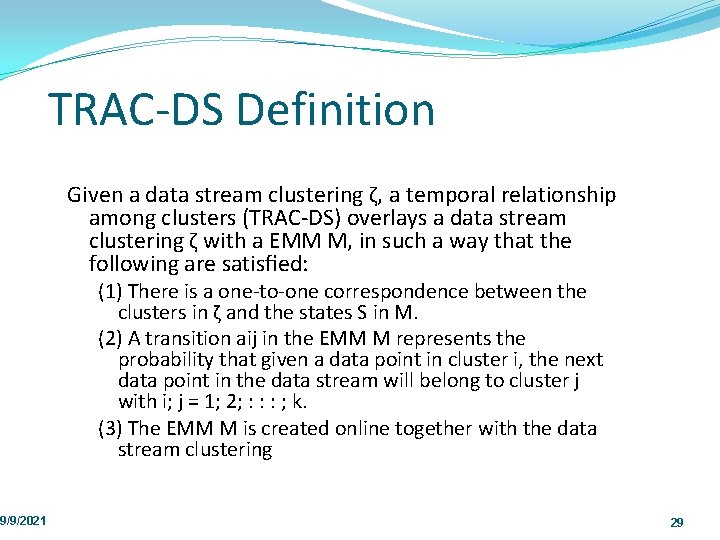 TRAC-DS Definition

Given a data stream clustering ζ, a temporal relationship among clusters (TRAC-DS) overlays a data stream clustering ζ with a EMM M, in such a way that the following are satisfied:

(1) There is a one-to-one correspondence between the clusters in ζ and the states S in M.

(2) A transition aij in the EMM M represents the probability that given a data point in cluster i, the next data point in the data stream will belong to cluster j with i; j = 1; 2; : : : ; k.

(3) The EMM M is created online together with the data stream clustering

9/9/2021

29